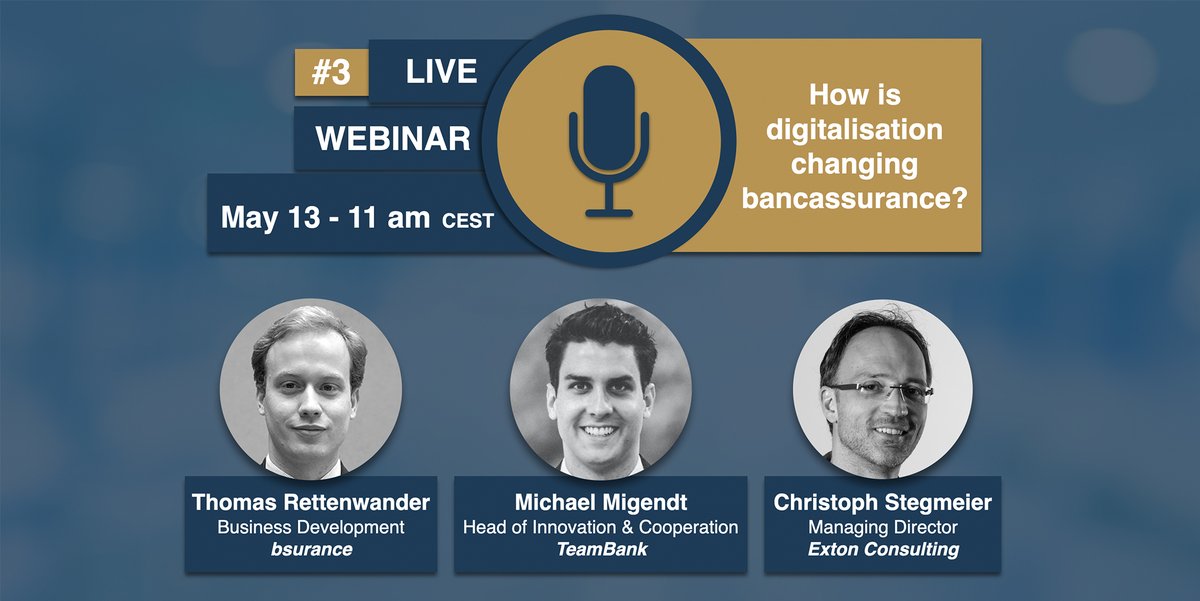 #3 LIVE

WEBINAR

May 13 - 11 am CEST

How is digitalisation changing bancassurance?

Thomas Rettenwander
Business Development
bsurance

Michael Migendt
Head of Innovation & Cooperation
TeamBank

Christoph Stegmeier
Managing Director
Exton Consulting